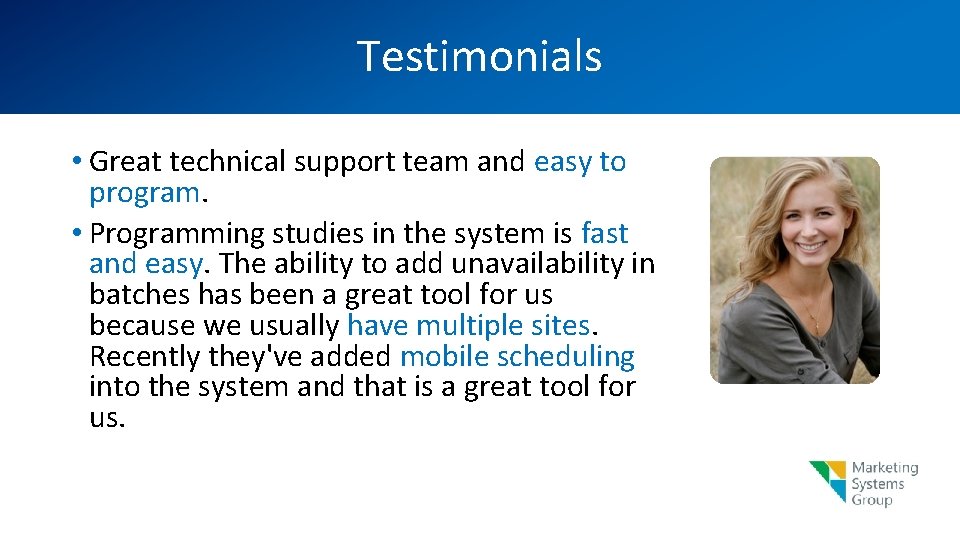 Testimonials

• Great technical support team and easy to program.

• Programming studies in the system is fast and easy. The ability to add unavailability in batches has been a great tool for us because we usually have multiple sites. Recently they've added mobile scheduling into the system and that is a great tool for us.

Marketing Systems Group